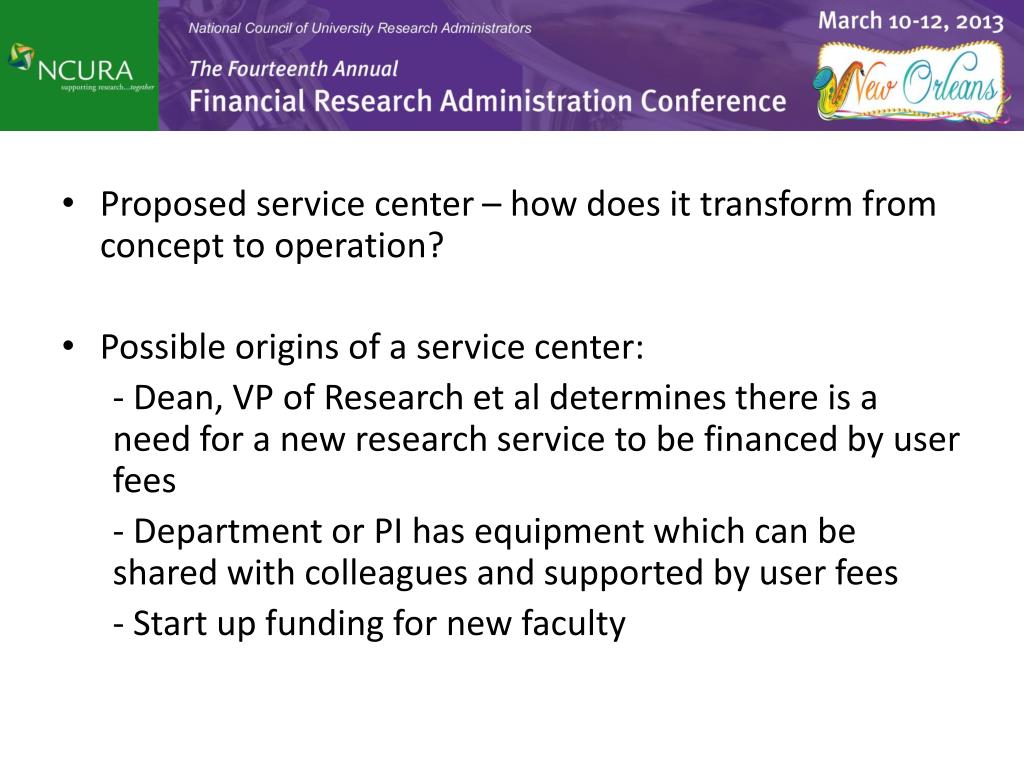 NCURA
supporting research...together

National Council of University Research Administrators

The Fourteenth Annual
Financial Research Administration Conference

March 10-12, 2013
New Orleans

• Proposed service center – how does it transform from concept to operation?

• Possible origins of a service center:

- Dean, VP of Research et al determines there is a need for a new research service to be financed by user fees

- Department or PI has equipment which can be shared with colleagues and supported by user fees

- Start up funding for new faculty